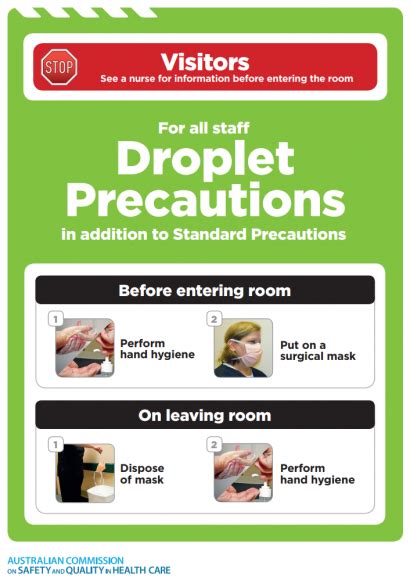 STOP

Visitors
See a nurse for information before entering the room

For all staff
Droplet Precautions
in addition to Standard Precautions

Before entering room

1
Perform hand hygiene

2
Put on a surgical mask

On leaving room

1
Dispose of mask

2
Perform hand hygiene

AUSTRALIAN COMMISSION ON SAFETY AND QUALITY IN HEALTH CARE